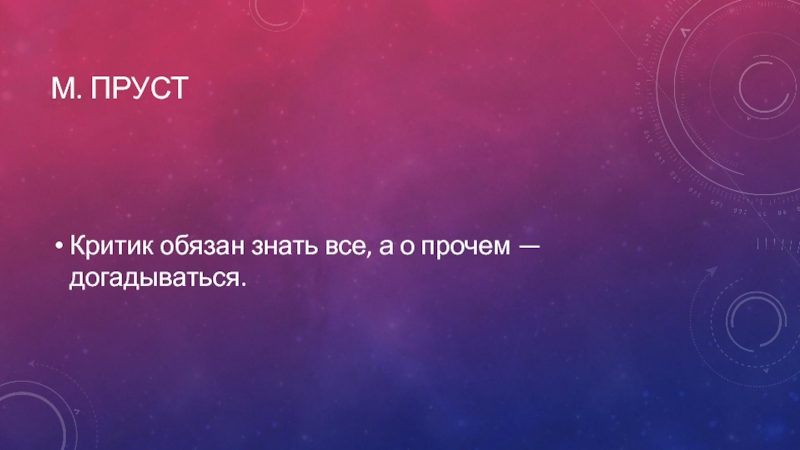 М. ПРУСТ

• Критик обязан знать все, а о прочем — догадываться.